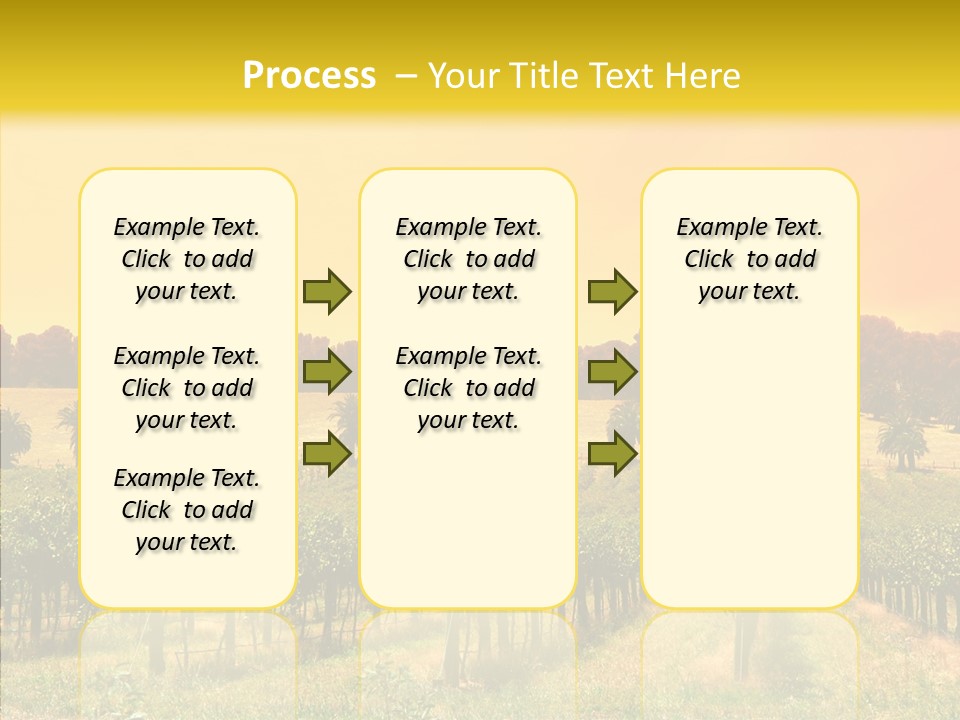 Process – Your Title Text Here

Example Text. Click to add your text.

Example Text. Click to add your text.

Example Text. Click to add your text.

Example Text. Click to add your text.

Example Text. Click to add your text.

Example Text. Click to add your text.